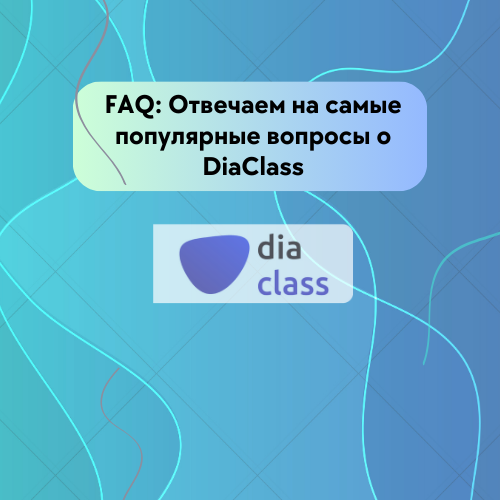 FAQ: Отвечаем на самые популярные вопросы о DiaClass

dia
class